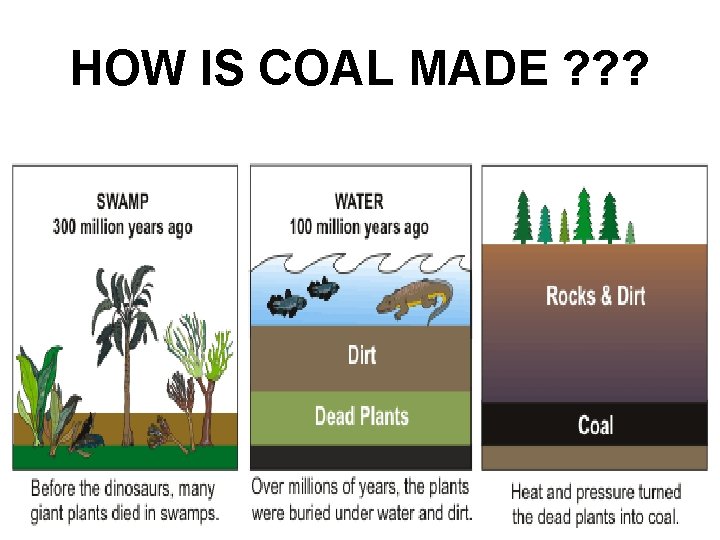 HOW IS COAL MADE ???

SWAMP
300 million years ago

Before the dinosaurs, many giant plants died in swamps.

WATER
100 million years ago

Dirt

Dead Plants

Over millions of years, the plants were buried under water and dirt.

Rocks & Dirt

Coal

Heat and pressure turned the dead plants into coal.